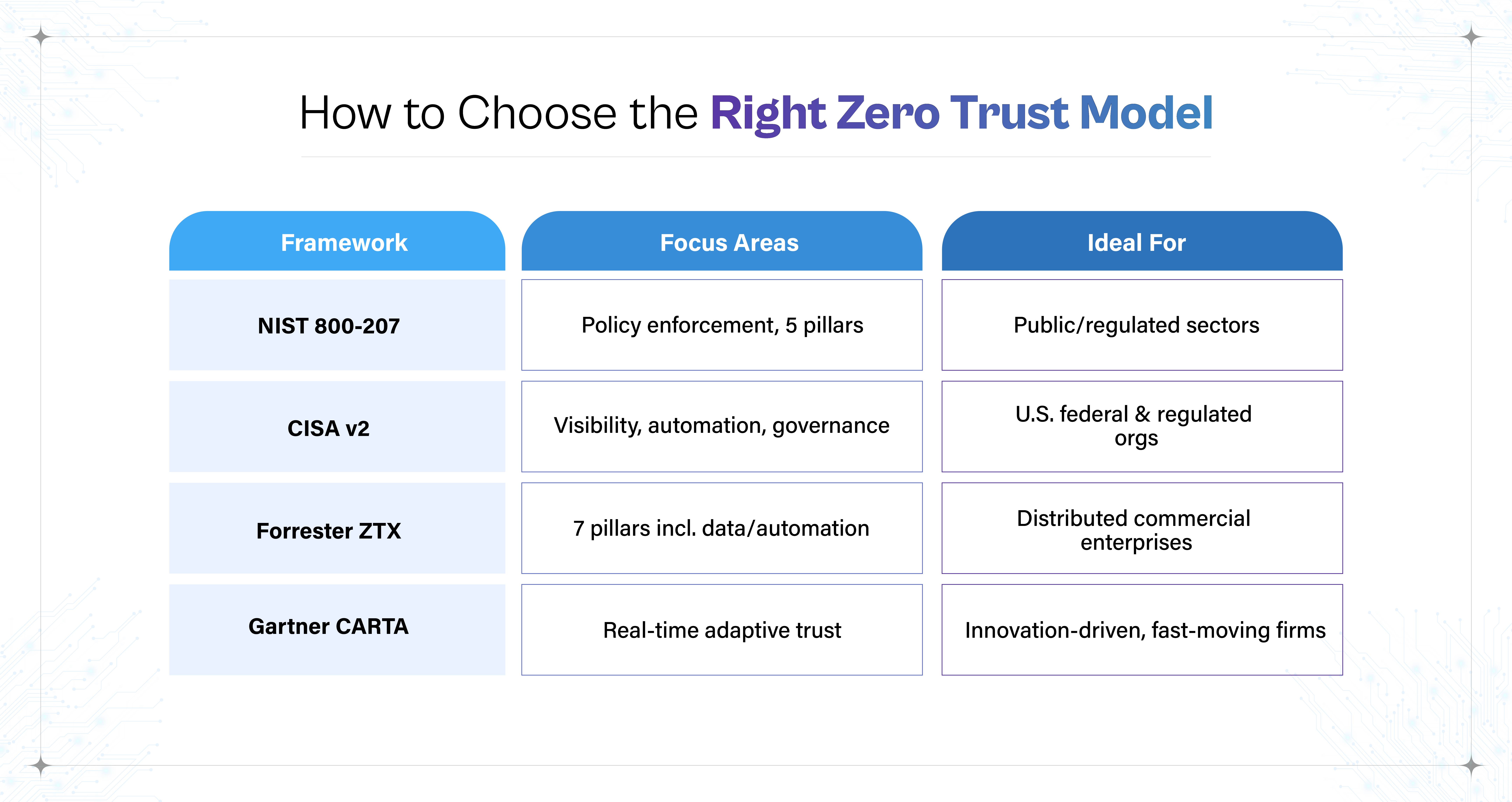 How to Choose the Right Zero Trust Model

| Framework | Focus Areas | Ideal For |
|---|---|---|
| NIST 800-207 | Policy enforcement, 5 pillars | Public/regulated sectors |
| CISA v2 | Visibility, automation, governance | U.S. federal & regulated orgs |
| Forrester ZTX | 7 pillars incl. data/automation | Distributed commercial enterprises |
| Gartner CARTA | Real-time adaptive trust | Innovation-driven, fast-moving firms |